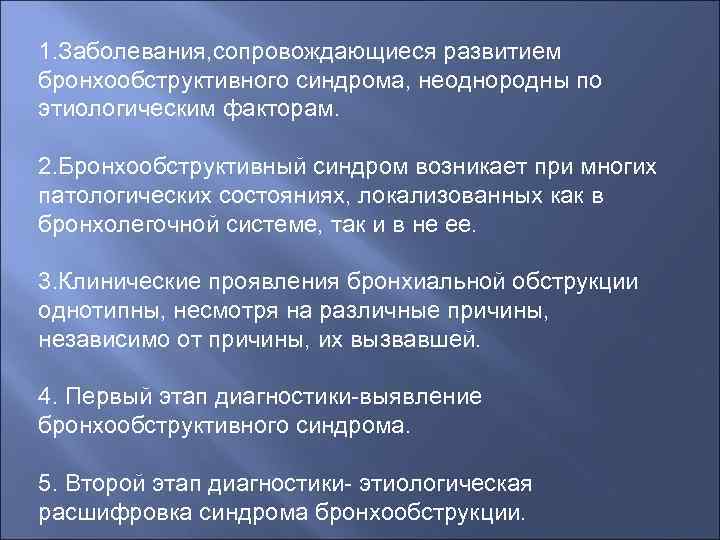 1.Заболевания,сопровождающиеся развитием бронхообструктивного синдрома, неоднородны по этиологическим факторам.

2.Бронхообструктивный синдром возникает при многих патологических состояниях, локализованных как в бронхолегочной системе, так и в не ее.

3.Клинические проявления бронхиальной обструкции однотипны, несмотря на различные причины, независимо от причины, их вызвавшей.

4. Первый этап диагностики-выявление бронхообструктивного синдрома.

5. Второй этап диагностики- этиологическая расшифровка синдрома бронхообструкции.